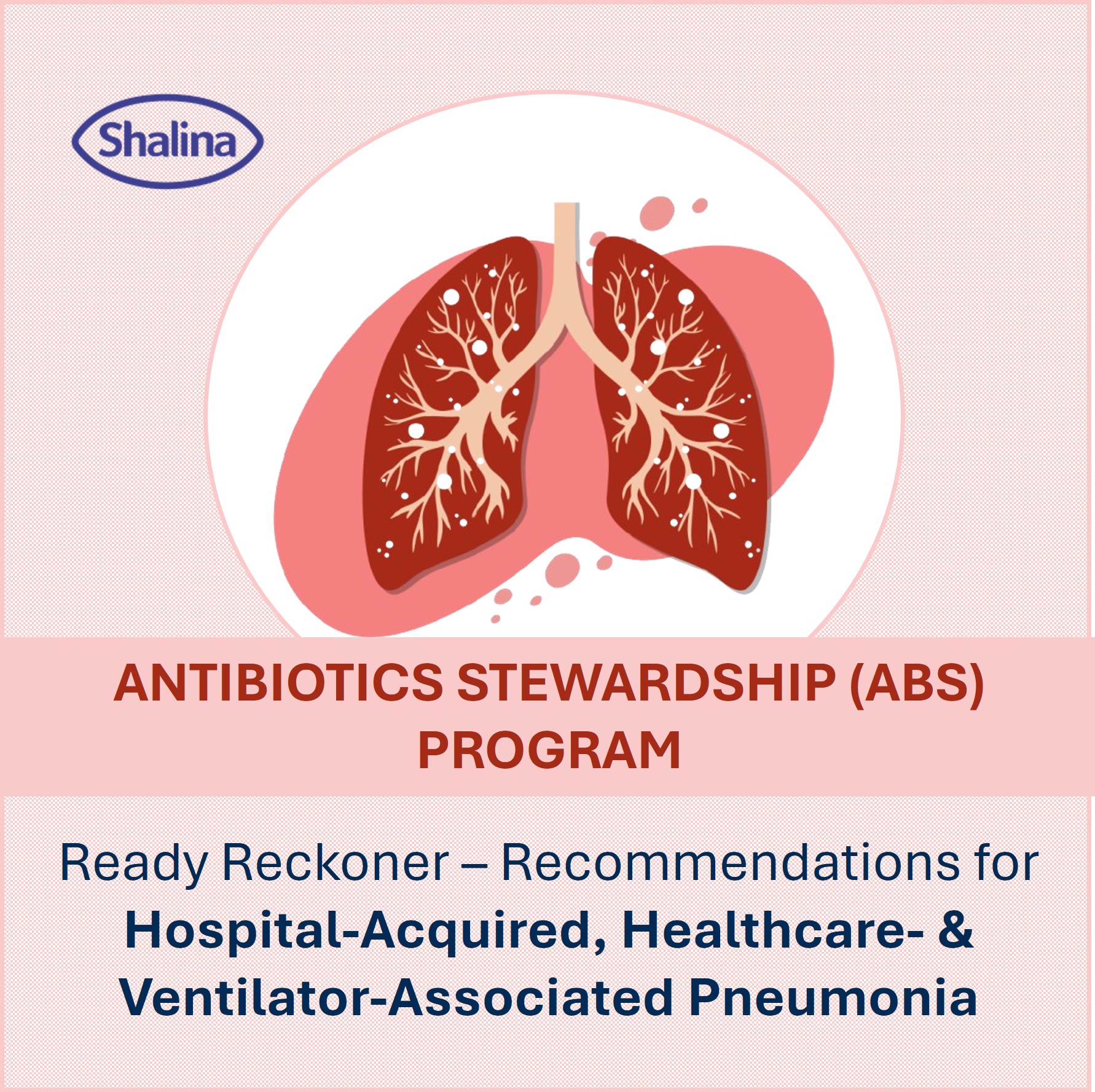 Shalina

ANTIBIOTICS STEWARDSHIP (ABS) PROGRAM

Ready Reckoner – Recommendations for
Hospital-Acquired, Healthcare- & Ventilator-Associated Pneumonia